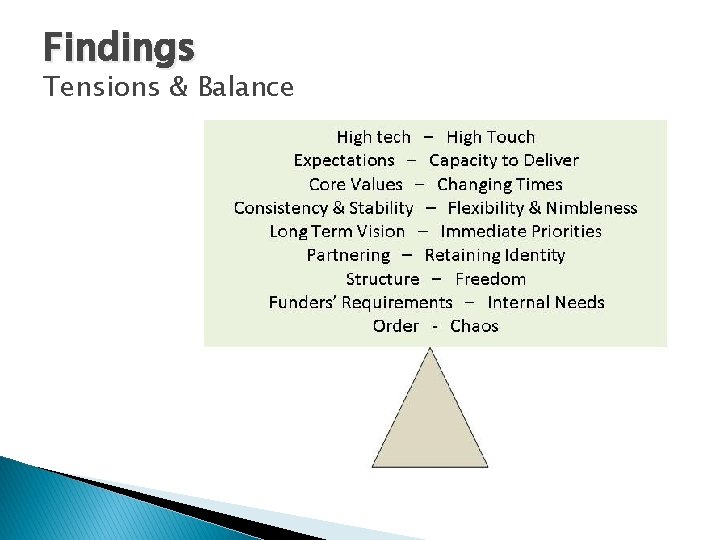 Findings
Tensions & Balance

High tech – High Touch
Expectations – Capacity to Deliver
Core Values – Changing Times
Consistency & Stability – Flexibility & Nimbleness
Long Term Vision – Immediate Priorities
Partnering – Retaining Identity
Structure – Freedom
Funders' Requirements – Internal Needs
Order - Chaos